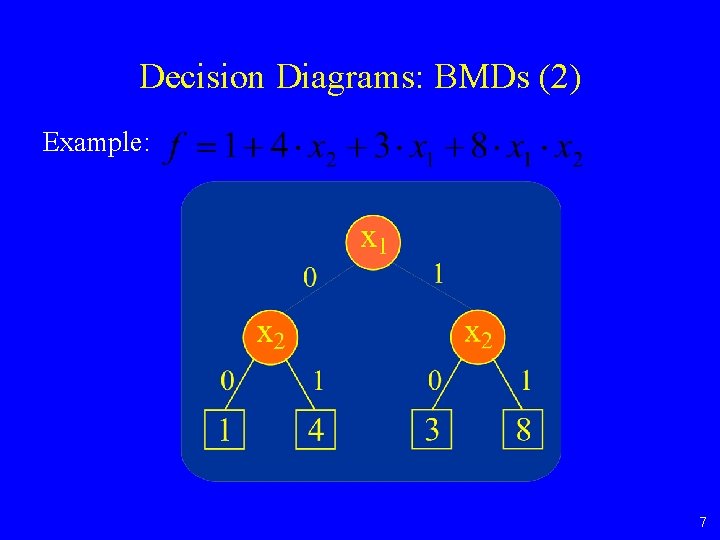 Decision Diagrams: BMDs (2)

Example: $f = 1 + 4 \cdot x_2 + 3 \cdot x_1 + 8 \cdot x_1 \cdot x_2$

$x_1$

0

1

$x_2$

$x_2$

0

1

0

1

1

4

3

8

7